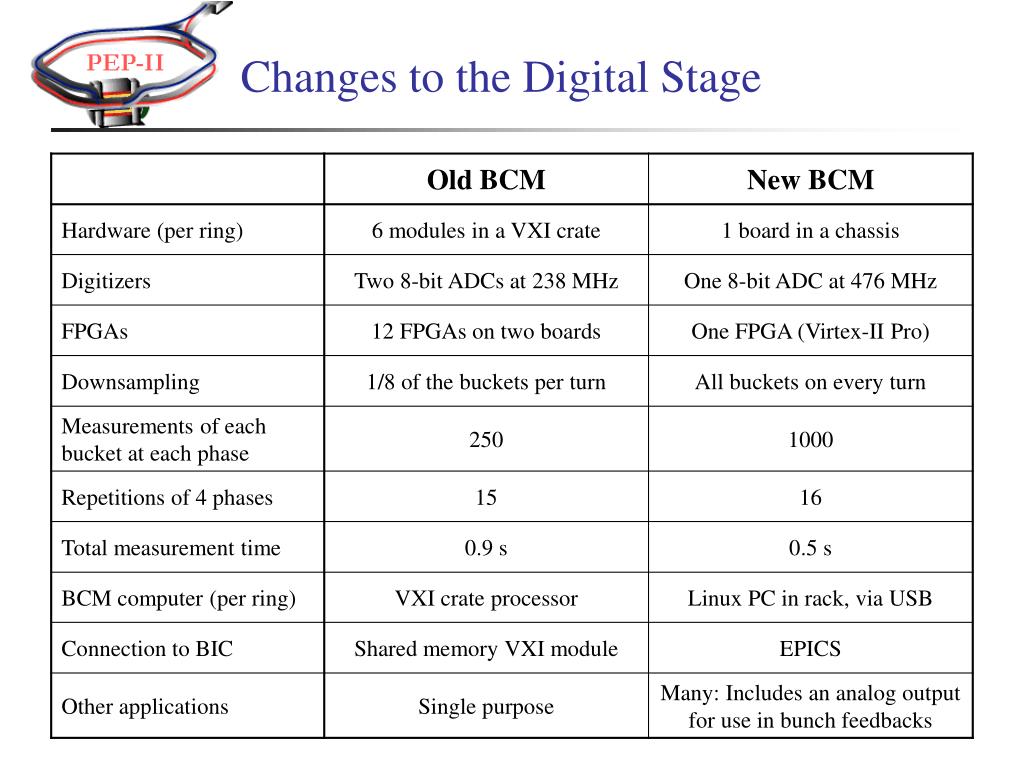 PEP-II

Changes to the Digital Stage

| | Old BCM | New BCM |
|---|---|---|
| Hardware (per ring) | 6 modules in a VXI crate | 1 board in a chassis |
| Digitizers | Two 8-bit ADCs at 238 MHz | One 8-bit ADC at 476 MHz |
| FPGAs | 12 FPGAs on two boards | One FPGA (Virtex-II Pro) |
| Downsampling | 1/8 of the buckets per turn | All buckets on every turn |
| Measurements of each bucket at each phase | 250 | 1000 |
| Repetitions of 4 phases | 15 | 16 |
| Total measurement time | 0.9 s | 0.5 s |
| BCM computer (per ring) | VXI crate processor | Linux PC in rack, via USB |
| Connection to BIC | Shared memory VXI module | EPICS |
| Other applications | Single purpose | Many: Includes an analog output for use in bunch feedbacks |